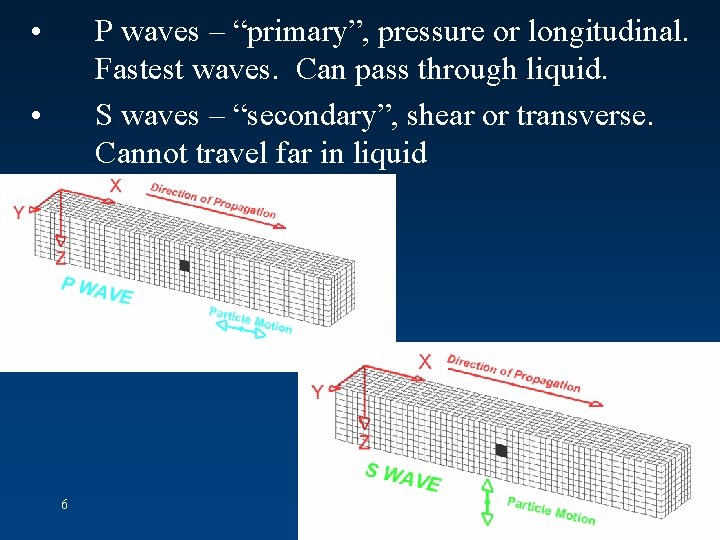 • P waves – “primary”, pressure or longitudinal. Fastest waves. Can pass through liquid.

• S waves – “secondary”, shear or transverse. Cannot travel far in liquid

X
Y
Z
Direction of Propagation
P WAVE
Particle Motion

X
Y
Z
Direction of Propagation
S WAVE
Particle Motion

6